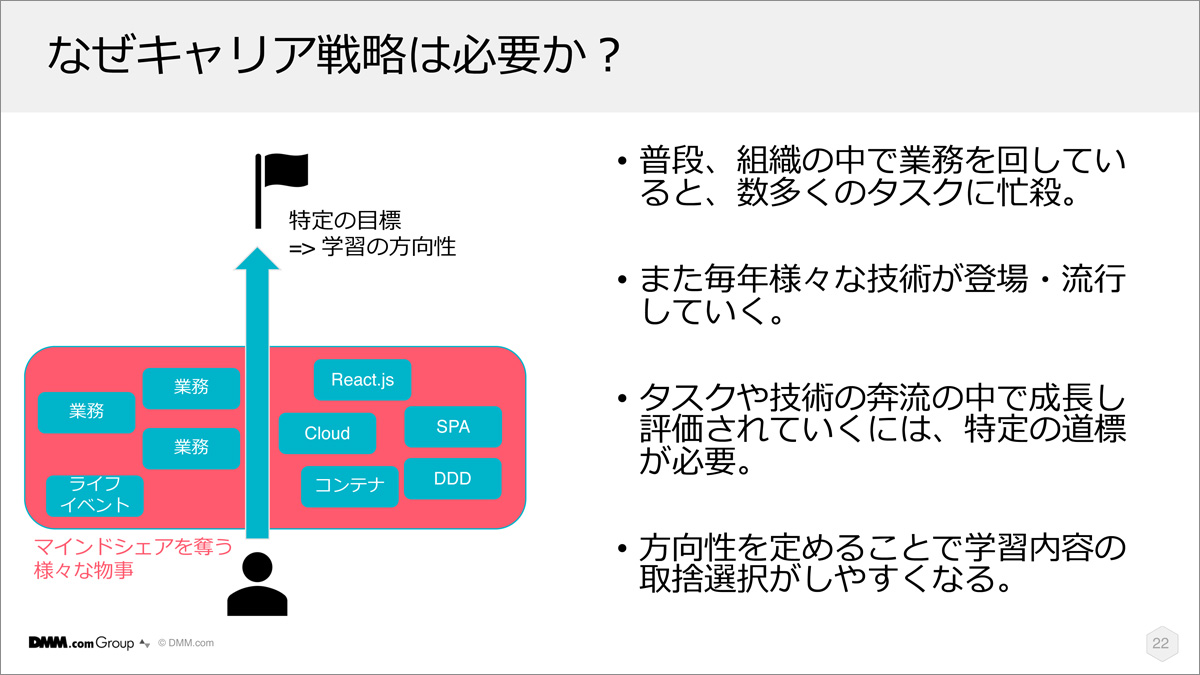 なぜキャリア戦略は必要か？

特定の目標
=> 学習の方向性

業務
業務
業務
ライフイベント
React.js
Cloud
SPA
コンテナ
DDD

マインドシェアを奪う様々な物事

• 普段、組織の中で業務を回していると、数多くのタスクに忙殺。

• また毎年様々な技術が登場・流行していく。

• タスクや技術の奔流の中で成長し評価されていくには、特定の道標が必要。

• 方向性を定めることで学習内容の取捨選択がしやすくなる。

DMM.com Group © DMM.com

22